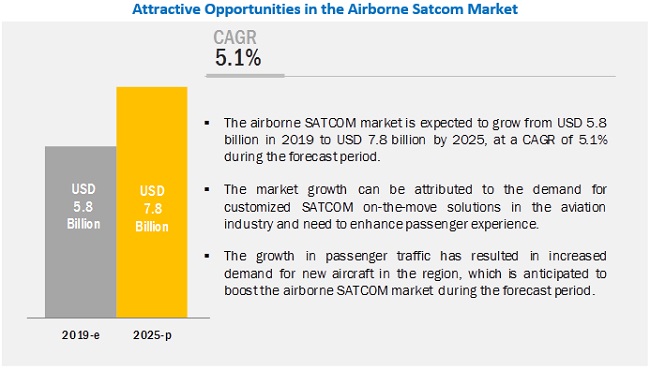 Attractive Opportunities in the Airborne Satcom Market

CAGR
5.1%

USD 5.8 Billion

USD 7.8 Billion

2019-e

2025-p

▪ The airborne SATCOM market is expected to grow from USD 5.8 billion in 2019 to USD 7.8 billion by 2025, at a CAGR of 5.1% during the forecast period.

▪ The market growth can be attributed to the demand for customized SATCOM on-the-move solutions in the aviation industry and need to enhance passenger experience.

▪ The growth in passenger traffic has resulted in increased demand for new aircraft in the region, which is anticipated to boost the airborne SATCOM market during the forecast period.